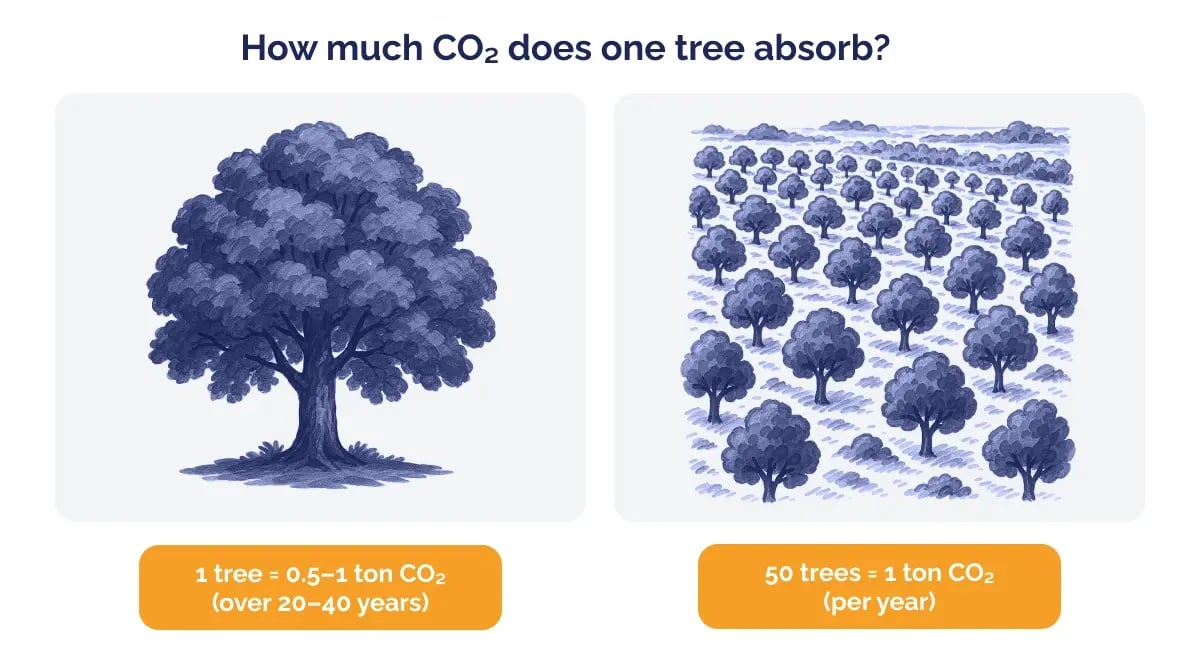 How much $CO_2$ does one tree absorb?

1 tree = 0.5–1 ton $CO_2$
(over 20–40 years)

50 trees = 1 ton $CO_2$
(per year)